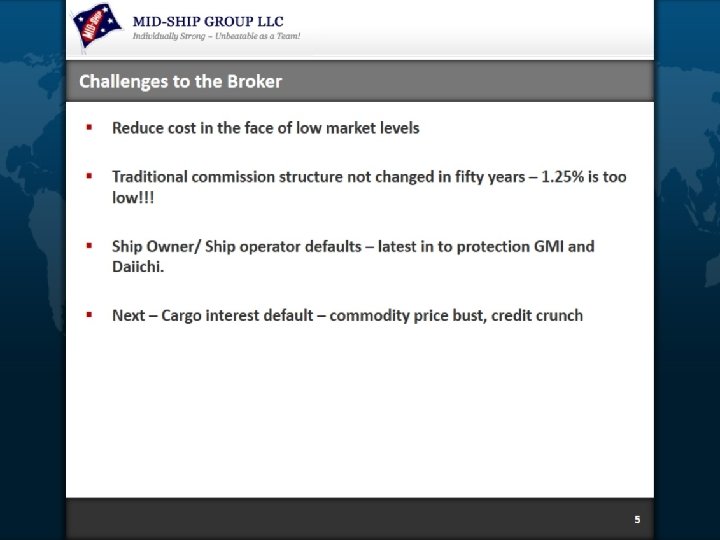 MID-SHIP

MID-SHIP GROUP LLC
Individually Strong – Unbeatable as a Team!

Challenges to the Broker

▪ Reduce cost in the face of low market levels

▪ Traditional commission structure not changed in fifty years – 1.25% is too low!!!

▪ Ship Owner/ Ship operator defaults – latest in to protection GMI and Daiichi.

▪ Next – Cargo interest default – commodity price bust, credit crunch

5